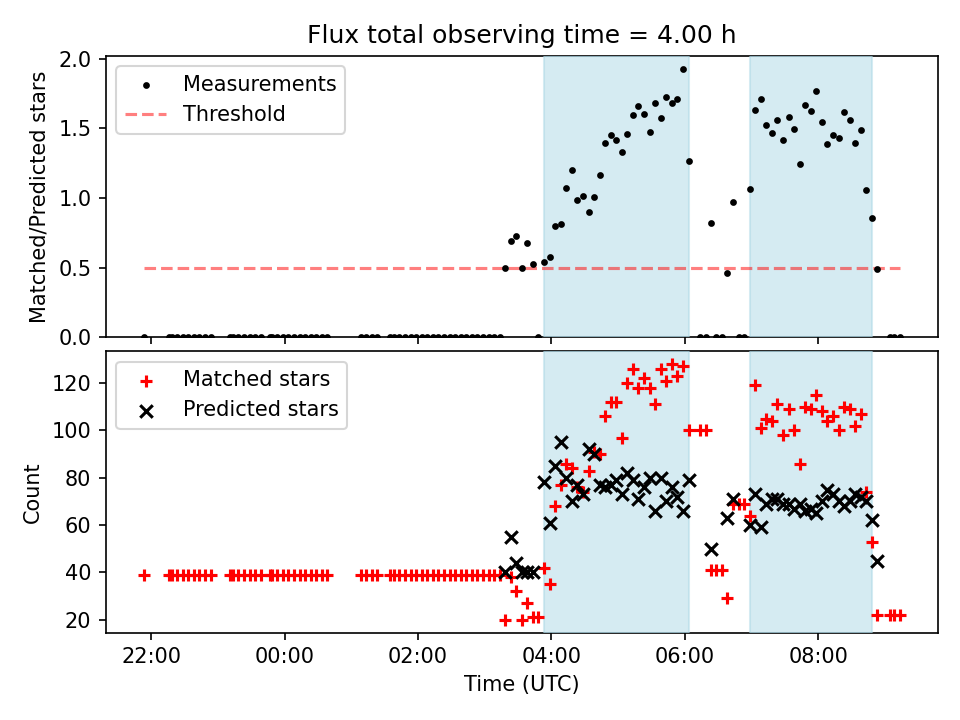 Flux total observing time = 4.00 h

Measurements
Threshold

Matched/Predicted stars

2.0
1.5
1.0
0.5
0.0

Matched stars
Predicted stars

Count

120
100
80
60
40
20

22:00
00:00
02:00
04:00
06:00
08:00

Time (UTC)